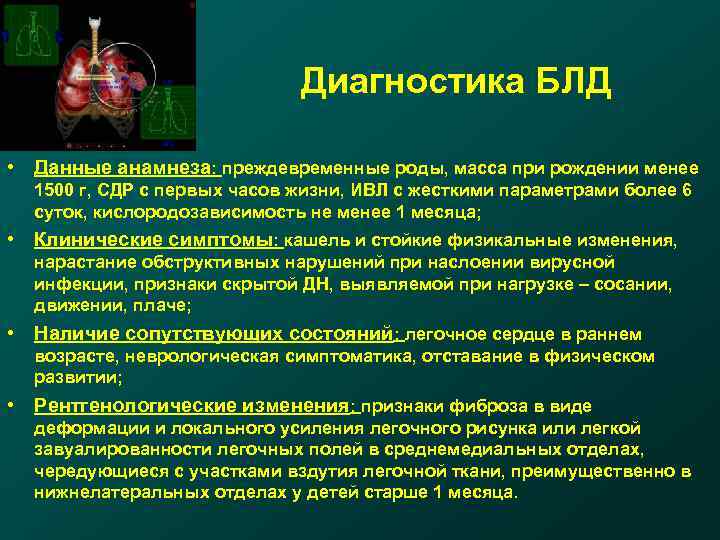 Диагностика БЛД

• Данные анамнеза: преждевременные роды, масса при рождении менее 1500 г, СДР с первых часов жизни, ИВЛ с жесткими параметрами более 6 суток, кислородозависимость не менее 1 месяца;

• Клинические симптомы: кашель и стойкие физикальные изменения, нарастание обструктивных нарушений при наслоении вирусной инфекции, признаки скрытой ДН, выявляемой при нагрузке – сосании, движении, плаче;

• Наличие сопутствующих состояний: легочное сердце в раннем возрасте, неврологическая симптоматика, отставание в физическом развитии;

• Рентгенологические изменения: признаки фиброза в виде деформации и локального усиления легочного рисунка или легкой завуалированности легочных полей в среднемедиальных отделах, чередующиеся с участками вздутия легочной ткани, преимущественно в нижнелатеральных отделах у детей старше 1 месяца.